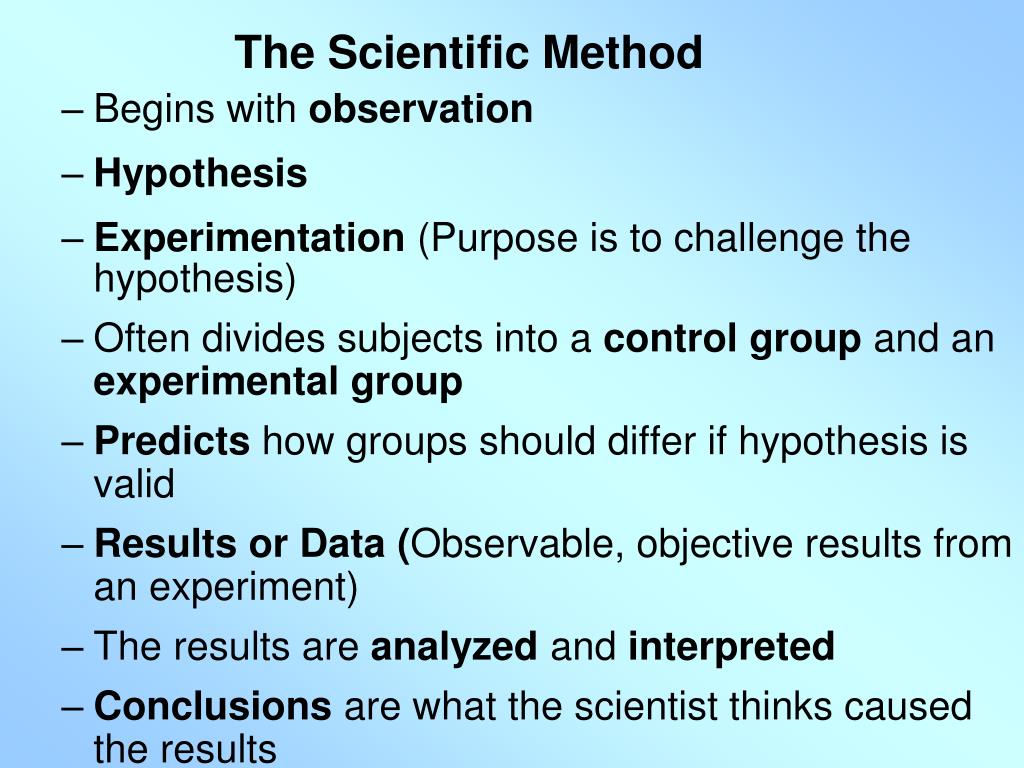 The Scientific Method

– Begins with observation

– Hypothesis

– Experimentation (Purpose is to challenge the hypothesis)

– Often divides subjects into a control group and an experimental group

– Predicts how groups should differ if hypothesis is valid

– Results or Data (Observable, objective results from an experiment)

– The results are analyzed and interpreted

– Conclusions are what the scientist thinks caused the results